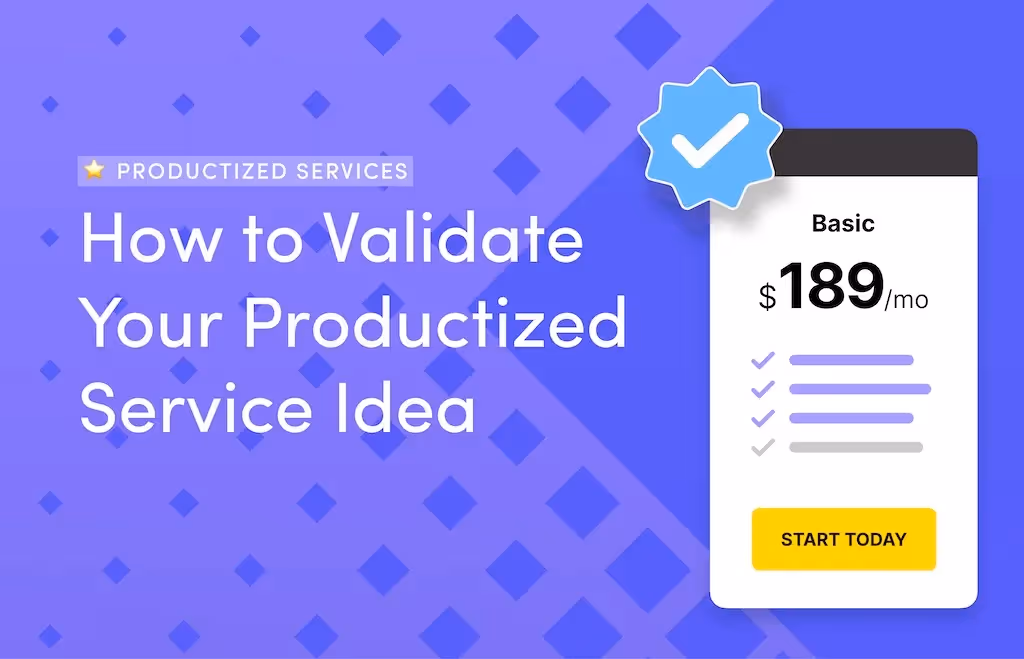 ⭐ PRODUCTIZED SERVICES

How to Validate Your Productized Service Idea

Basic

$189/mo

START TODAY